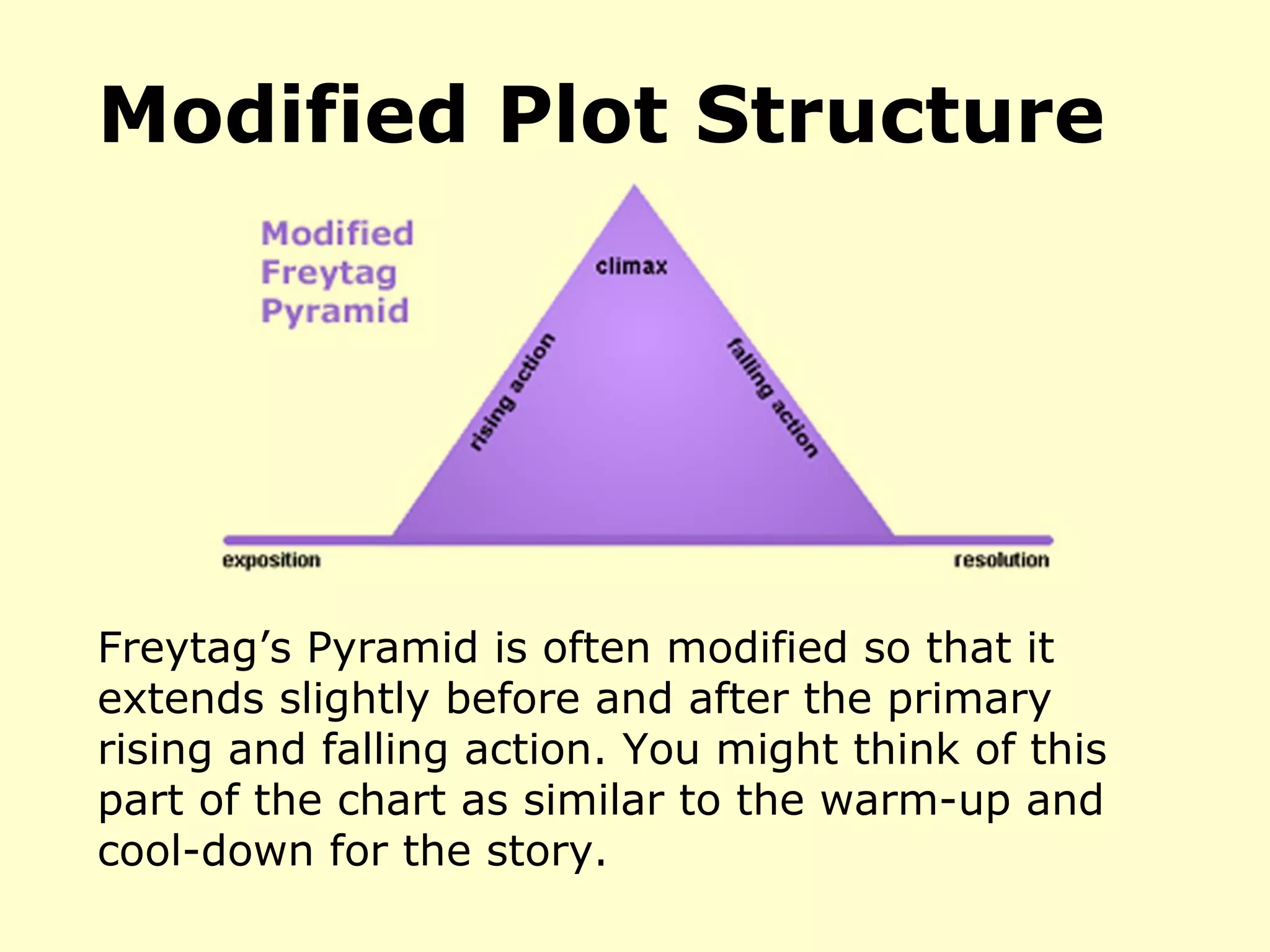 Modified Plot Structure

Modified Freytag Pyramid

climax

rising action

falling action

exposition

resolution

Freytag’s Pyramid is often modified so that it extends slightly before and after the primary rising and falling action. You might think of this part of the chart as similar to the warm-up and cool-down for the story.